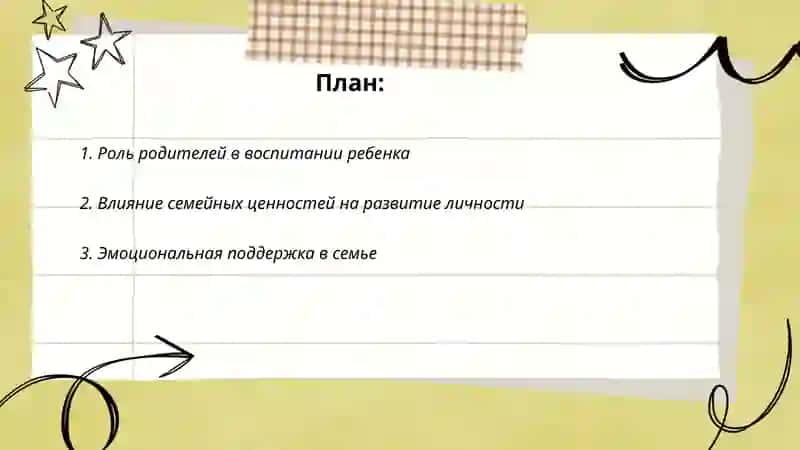 План:

1. Роль родителей в воспитании ребенка

2. Влияние семейных ценностей на развитие личности

3. Эмоциональная поддержка в семье